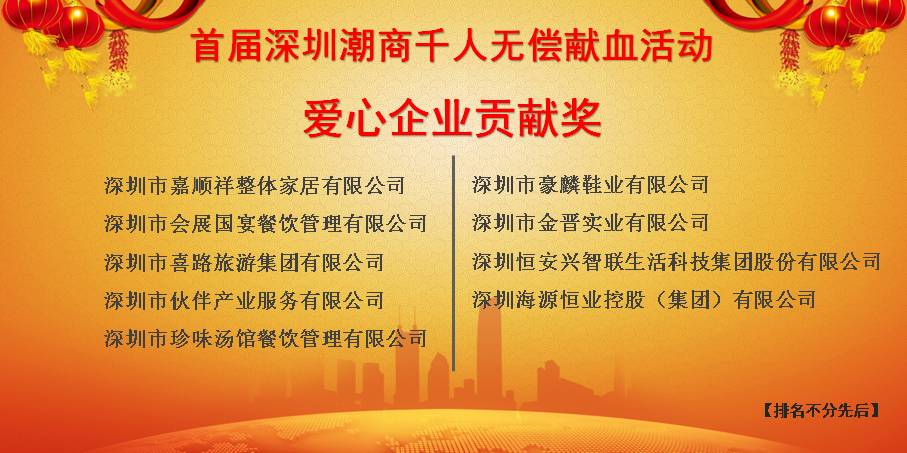 首届深圳潮商千人无偿献血活动

爱心企业贡献奖

深圳市嘉顺祥整体家居有限公司
深圳市会展国宴餐饮管理有限公司
深圳市喜路旅游集团有限公司
深圳市伙伴产业服务有限公司
深圳市珍味汤馆餐饮管理有限公司

深圳市豪麟鞋业有限公司
深圳市金晋实业有限公司
深圳恒安兴智联生活科技集团股份有限公司
深圳海源恒业控股（集团）有限公司

【排名不分先后】